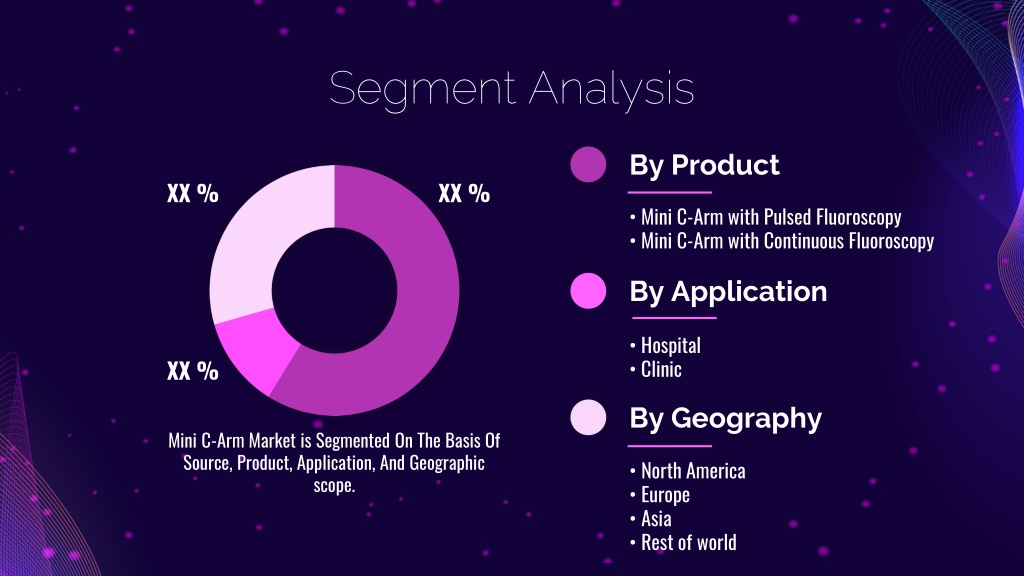 Segment Analysis

XX %

XX %

XX %

Mini C-Arm Market is Segmented On The Basis Of Source, Product, Application, And Geographic scope.

By Product

• Mini C-Arm with Pulsed Fluoroscopy
• Mini C-Arm with Continuous Fluoroscopy

By Application

• Hospital
• Clinic

By Geography

• North America
• Europe
• Asia
• Rest of world